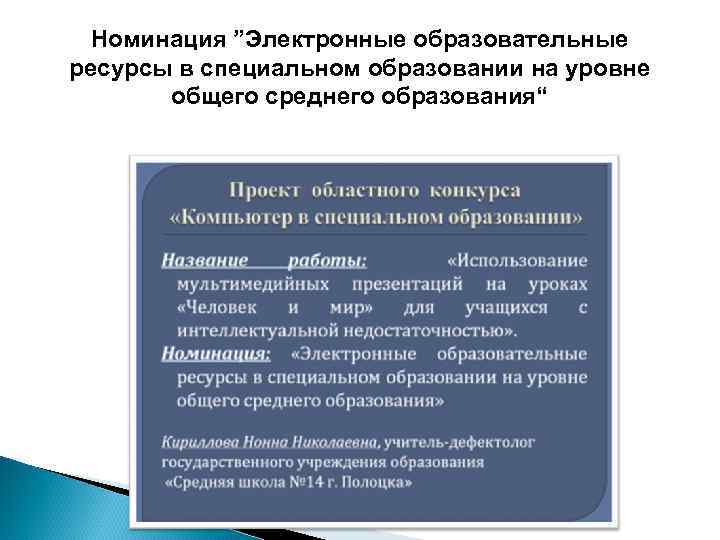 Номинация ”Электронные образовательные ресурсы в специальном образовании на уровне общего среднего образования“

Проект областного конкурса
«Компьютер в специальном образовании»

Название работы: «Использование мультимедийных презентаций на уроках «Человек и мир» для учащихся с интеллектуальной недостаточностью».
Номинация: «Электронные образовательные ресурсы в специальном образовании на уровне общего среднего образования»

Кириллова Нонна Николаевна, учитель-дефектолог государственного учреждения образования «Средняя школа №14 г. Полоцка»